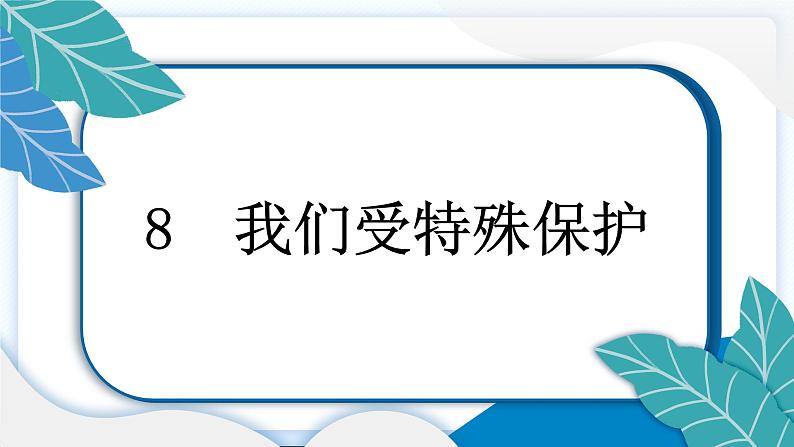 8　我们受特殊保护